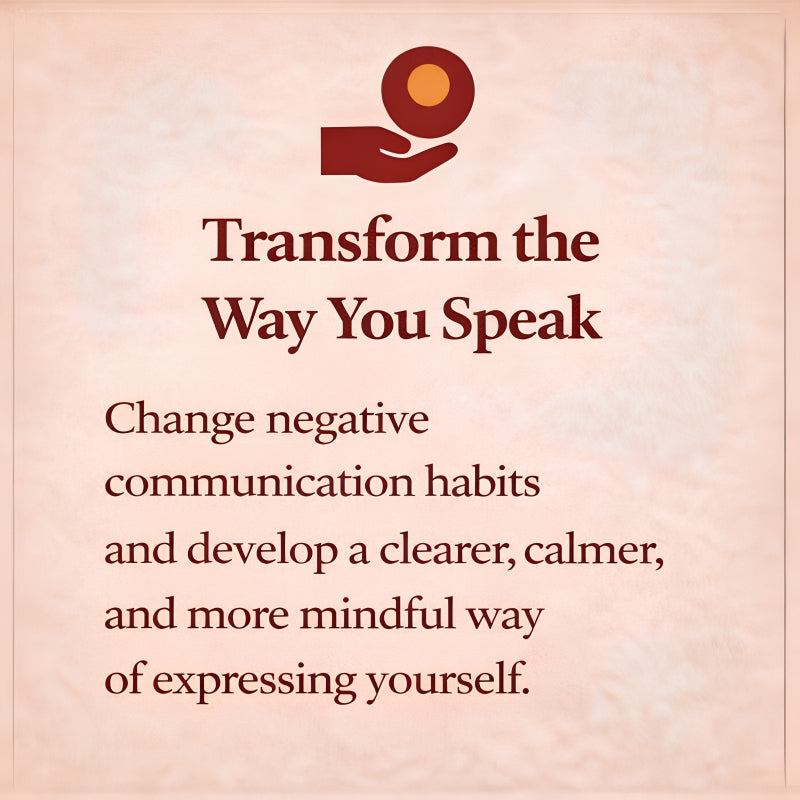 Transform the Way You Speak

Change negative communication habits and develop a clearer, calmer, and more mindful way of expressing yourself.